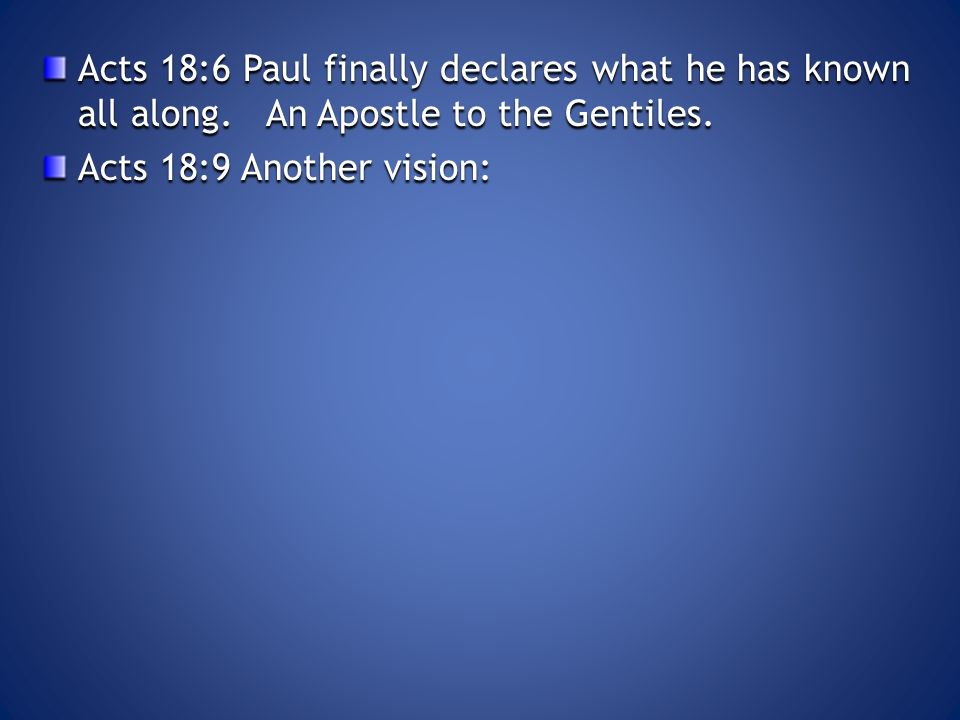 Acts 18:6 Paul finally declares what he has known all along.   An Apostle to the Gentiles.

Acts 18:9 Another vision: